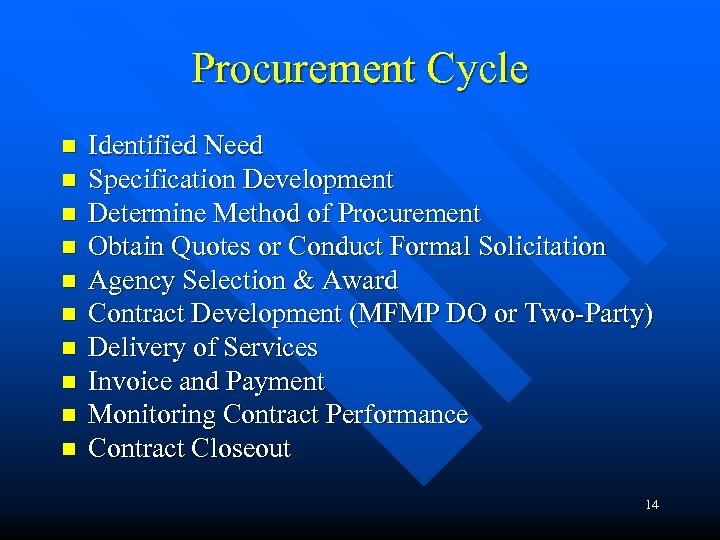 Procurement Cycle

- Identified Need
- Specification Development
- Determine Method of Procurement
- Obtain Quotes or Conduct Formal Solicitation
- Agency Selection & Award
- Contract Development (MFMP DO or Two-Party)
- Delivery of Services
- Invoice and Payment
- Monitoring Contract Performance
- Contract Closeout

14